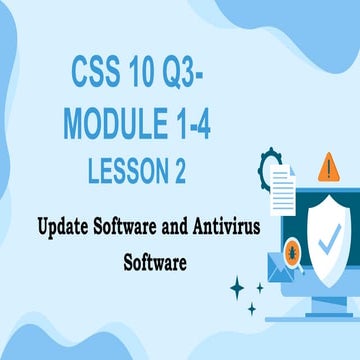 CSS 10 Q3-
MODULE 1-4
LESSON 2

Update Software and Antivirus Software